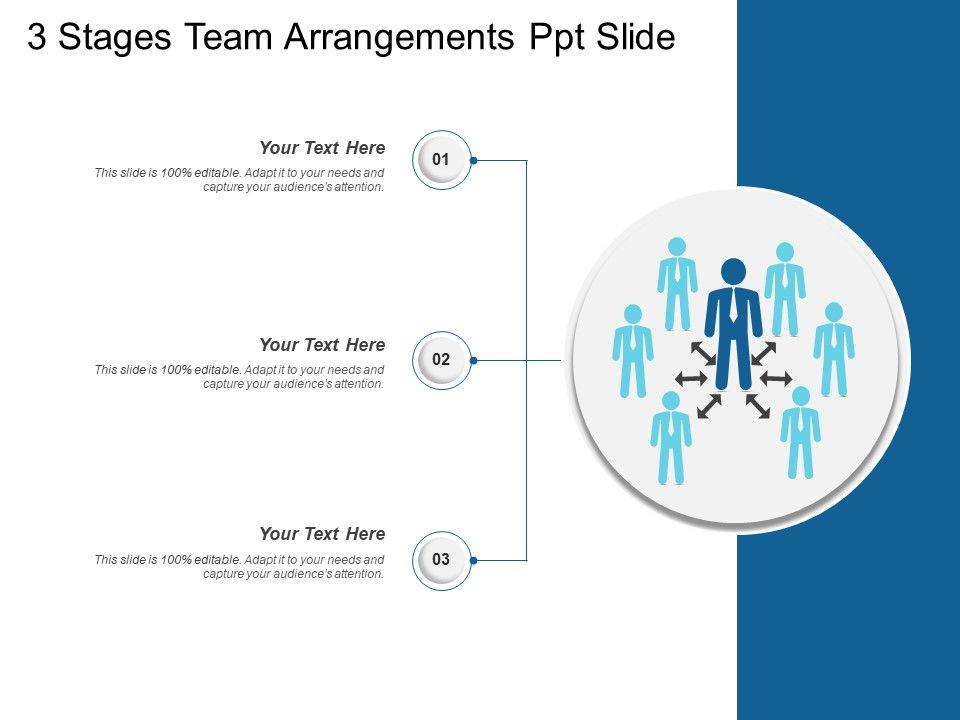 3 Stages Team Arrangements Ppt Slide

Your Text Here
This slide is 100% editable. Adapt it to your needs and capture your audience's attention.

01

Your Text Here
This slide is 100% editable. Adapt it to your needs and capture your audience's attention.

02

Your Text Here
This slide is 100% editable. Adapt it to your needs and capture your audience's attention.

03